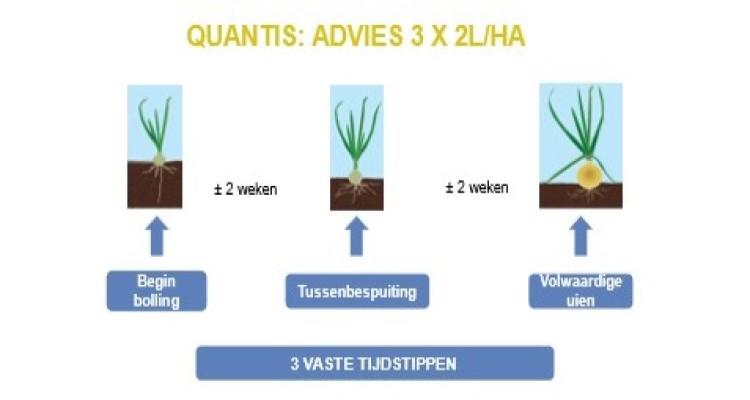 QUANTIS: ADVIES 3 X 2L/HA

± 2 weken

± 2 weken

Begin bolling

Tussenbespuiting

Volwaardige uien

3 VASTE TIJDSTIPPEN